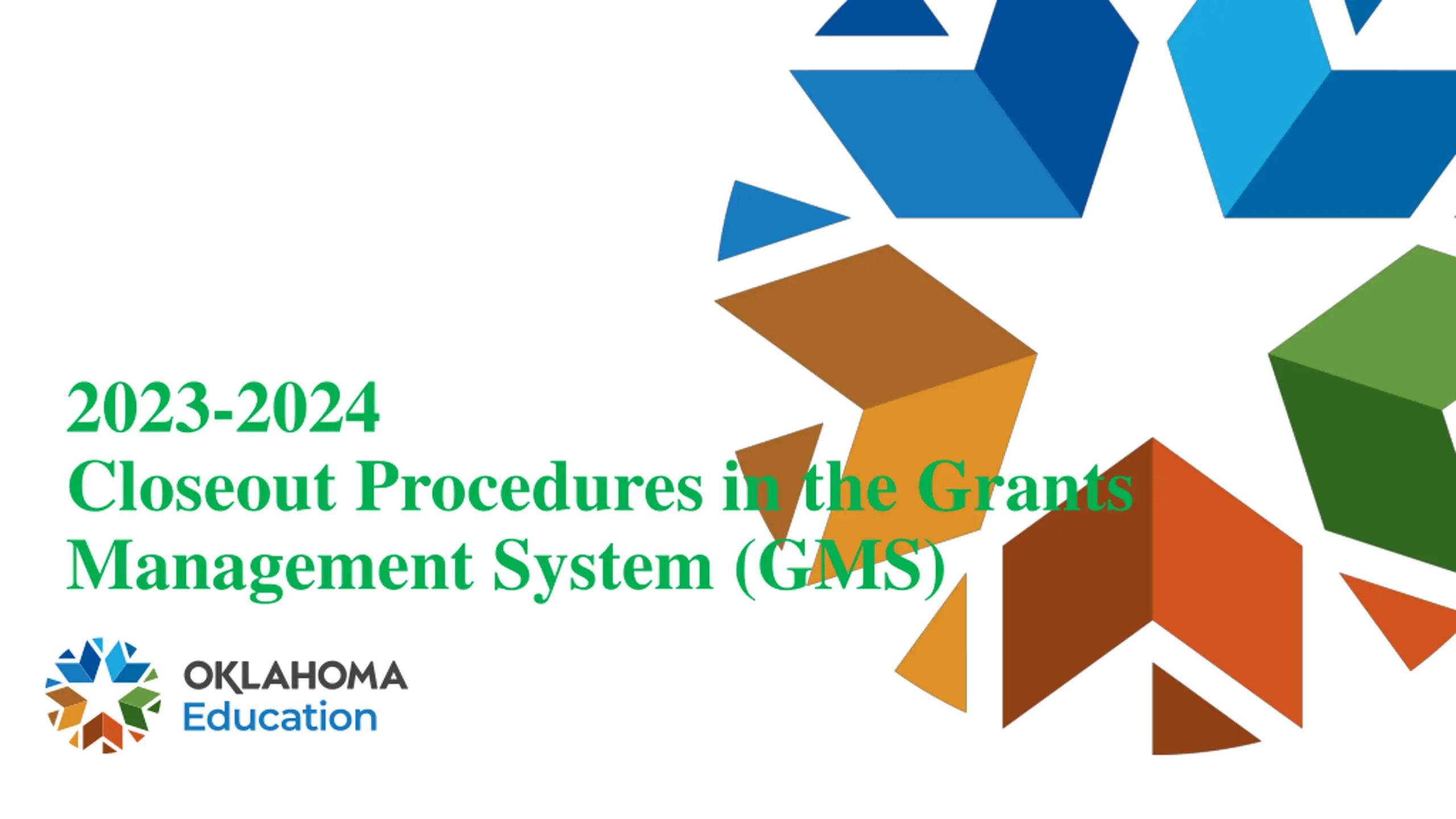 2023-2024
Closeout Procedures in the Grants Management System (GMS)

OKLAHOMA
Education